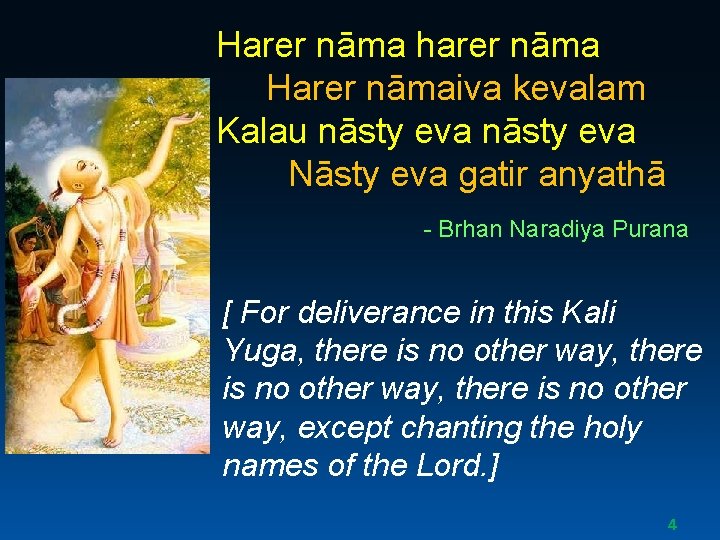 Harer nāma harer nāma
Harer nāmaiva kevalam
Kalau nāsty eva nāsty eva
Nāsty eva gatir anyathā

- Brhan Naradiya Purana

[ For deliverance in this Kali Yuga, there is no other way, there is no other way, there is no other way, except chanting the holy names of the Lord.]

4